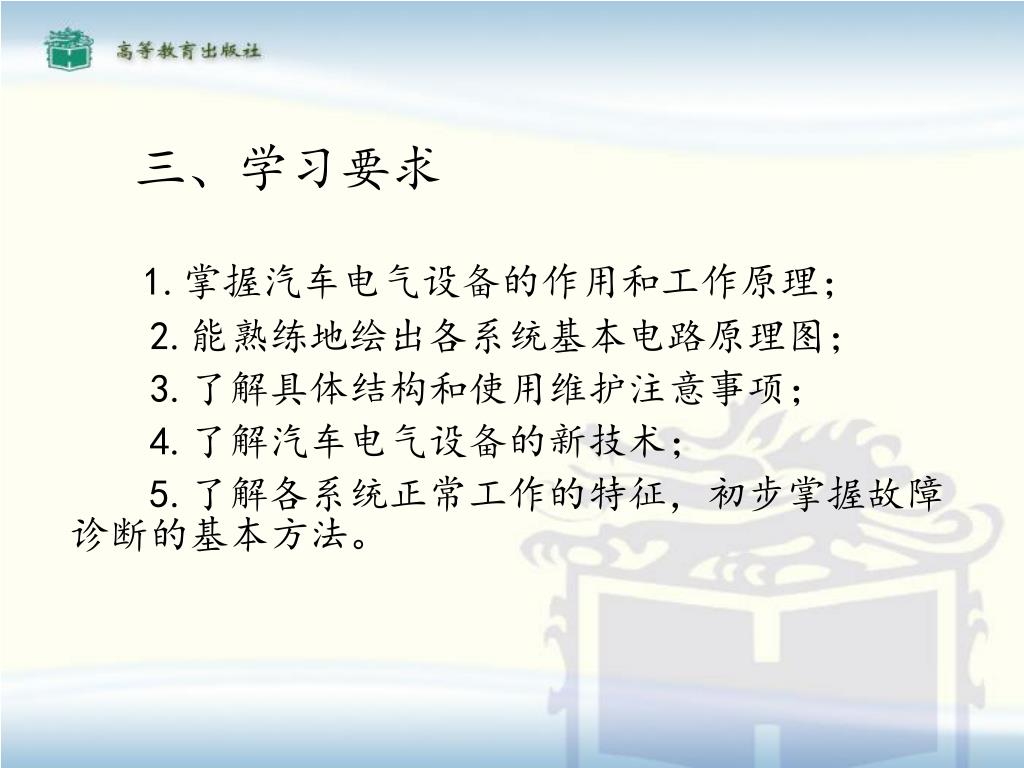 高等教育出版社

三、学习要求

1. 掌握汽车电气设备的作用和工作原理；
2. 能熟练地绘出各系统基本电路原理图；
3. 了解具体结构和使用维护注意事项；
4. 了解汽车电气设备的新技术；
5. 了解各系统正常工作的特征，初步掌握故障诊断的基本方法。